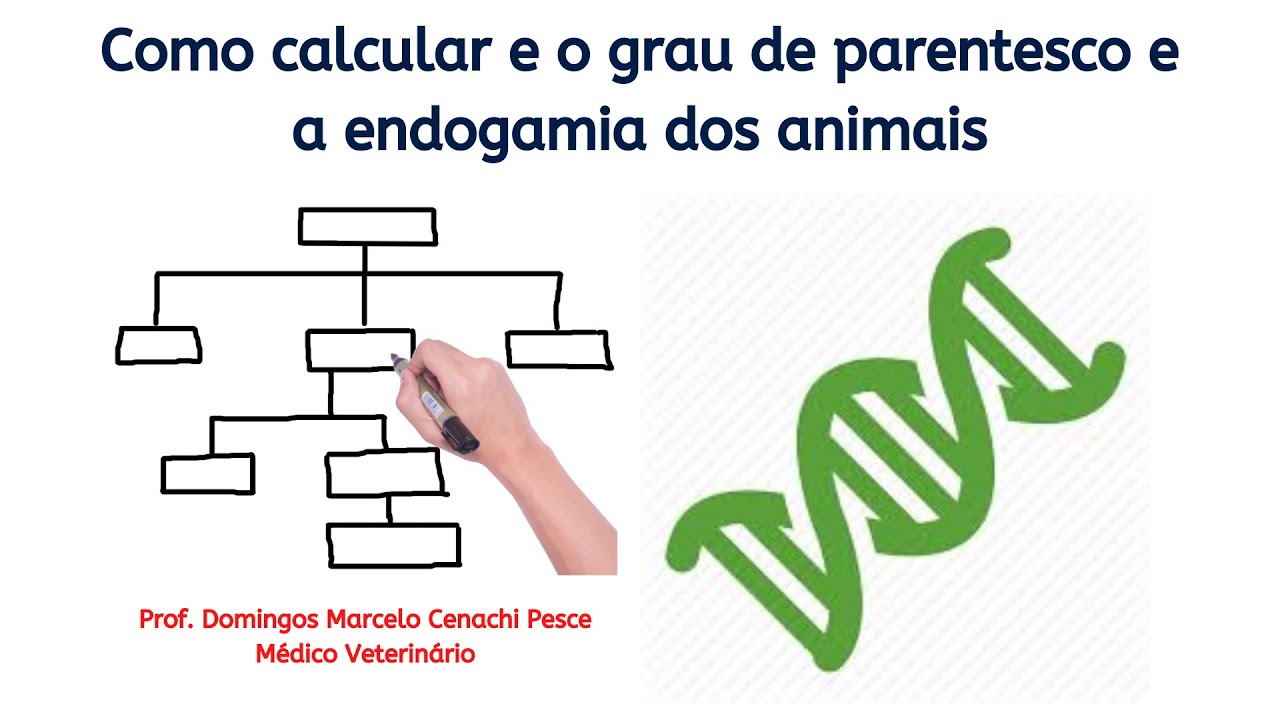 Como calcular e o grau de parentesco e a endogamia dos animais

Prof. Domingos Marcelo Cenachi Pesce
Médico Veterinário